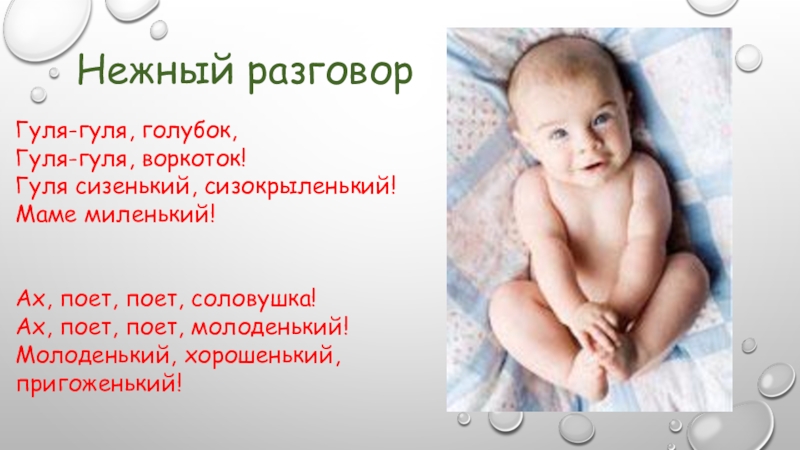 Нежный разговор

Гуля-гуля, голубок,
Гуля-гуля, воркоток!
Гуля сизенький, сизокрыленький!
Маме миленький!

Ах, поет, поет, соловушка!
Ах, поет, поет, молоденький!
Молоденький, хорошенький,
пригоженький!